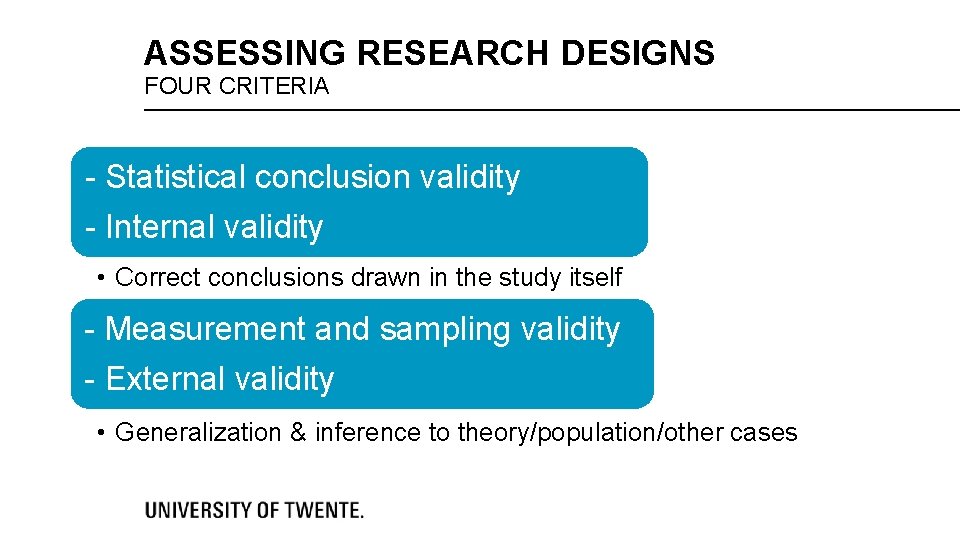 ASSESSING RESEARCH DESIGNS
FOUR CRITERIA

- Statistical conclusion validity
- Internal validity

• Correct conclusions drawn in the study itself

- Measurement and sampling validity
- External validity

• Generalization & inference to theory/population/other cases

UNIVERSITY OF TWENTE.